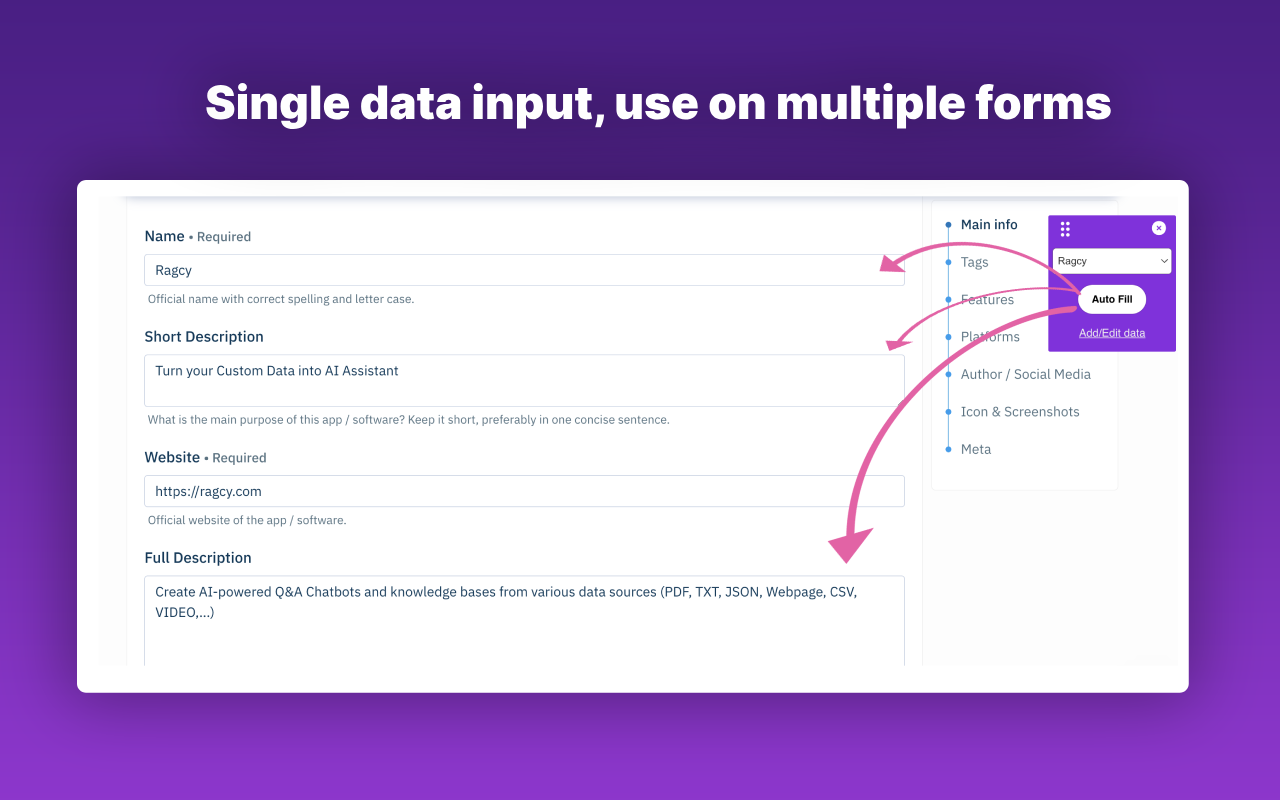 Single data input, use on multiple forms

Name • Required

Ragcy

Official name with correct spelling and letter case.

Short Description

Turn your Custom Data into AI Assistant

What is the main purpose of this app / software? Keep it short, preferably in one concise sentence.

Website • Required

https://ragcy.com

Official website of the app / software.

Full Description

Create AI-powered Q&A Chatbots and knowledge bases from various data sources (PDF, TXT, JSON, Webpage, CSV, VIDEO,...)

Main info
Tags
Features
Platforms
Author / Social Media
Icon & Screenshots
Meta

Ragcy
Auto Fill
Add/Edit data